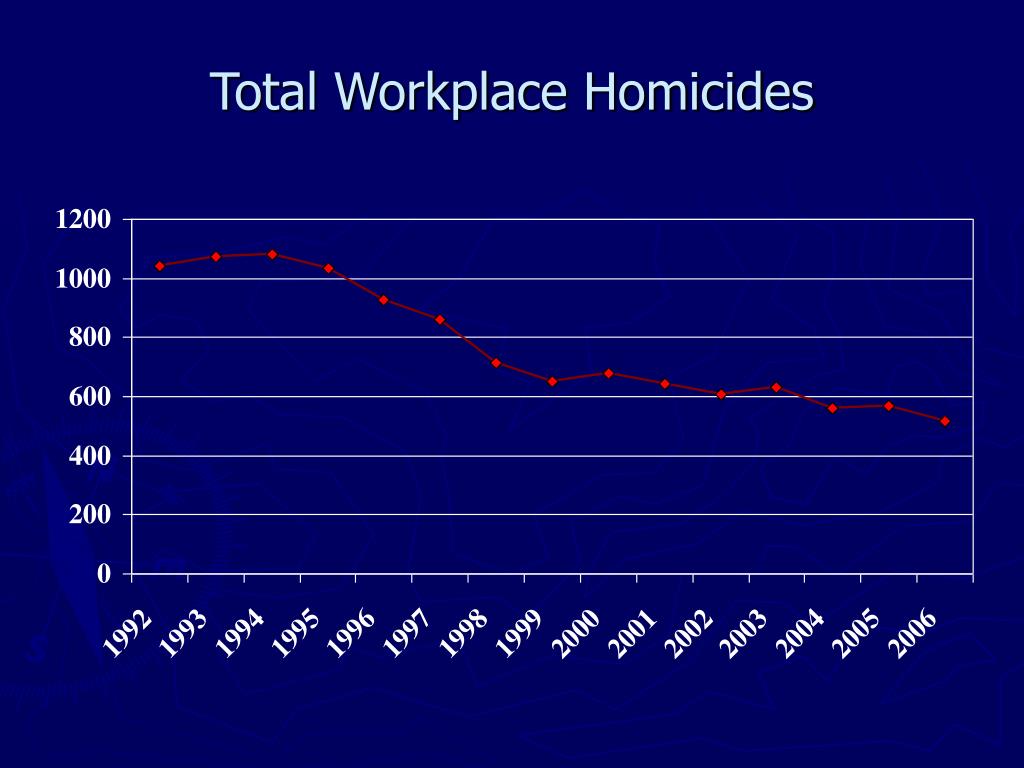 Total Workplace Homicides

1200
1000
800
600
400
200
0

1992
1993
1994
1995
1996
1997
1998
1999
2000
2001
2002
2003
2004
2005
2006